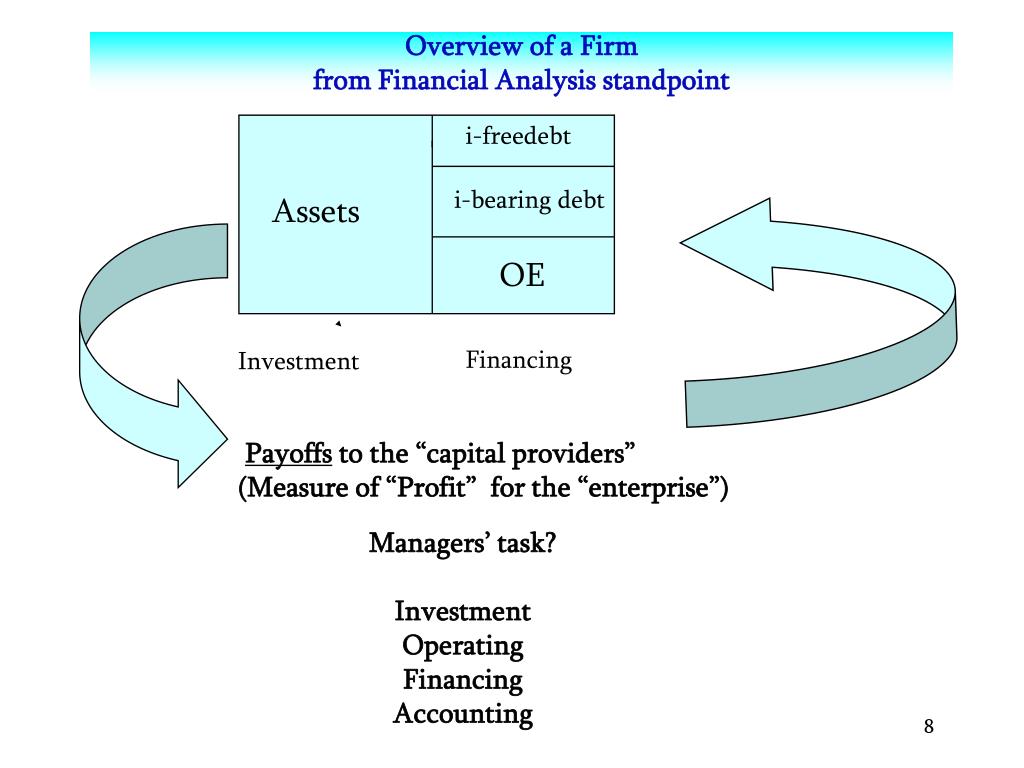 Overview of a Firm
from Financial Analysis standpoint

Assets

i-freedebt

i-bearing debt

OE

Investment

Financing

Payoffs to the “capital providers”
(Measure of “Profit” for the “enterprise”)

Managers’ task?

Investment
Operating
Financing
Accounting

8